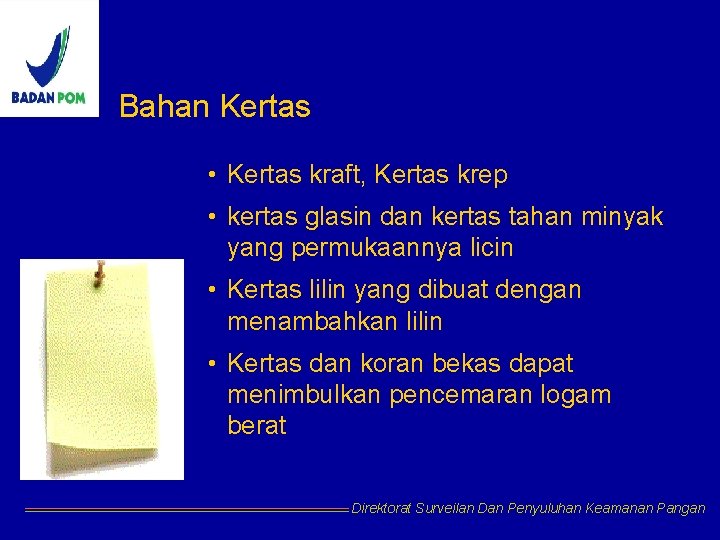 BADAN POM

Bahan Kertas

• Kertas kraft, Kertas krep

• kertas glasin dan kertas tahan minyak yang permukaannya licin

• Kertas lilin yang dibuat dengan menambahkan lilin

• Kertas dan koran bekas dapat menimbulkan pencemaran logam berat

Direktorat Surveilan Dan Penyuluhan Keamanan Pangan